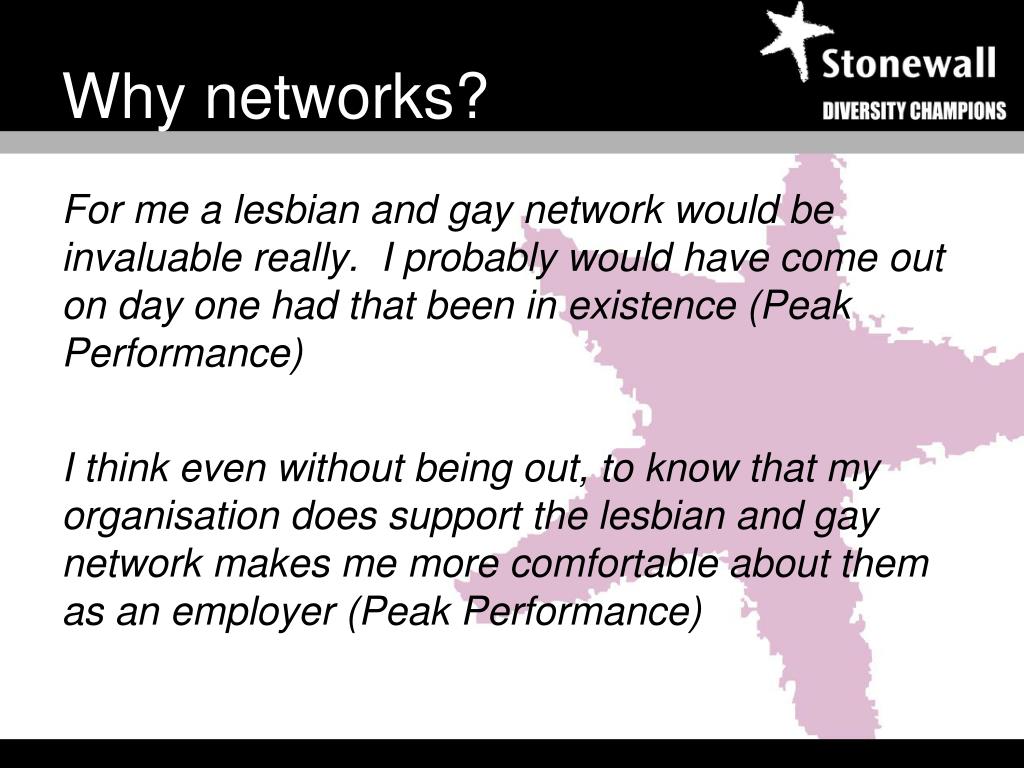 Why networks?

Stonewall
DIVERSITY CHAMPIONS

For me a lesbian and gay network would be invaluable really.  I probably would have come out on day one had that been in existence (Peak Performance)

I think even without being out, to know that my organisation does support the lesbian and gay network makes me more comfortable about them as an employer (Peak Performance)